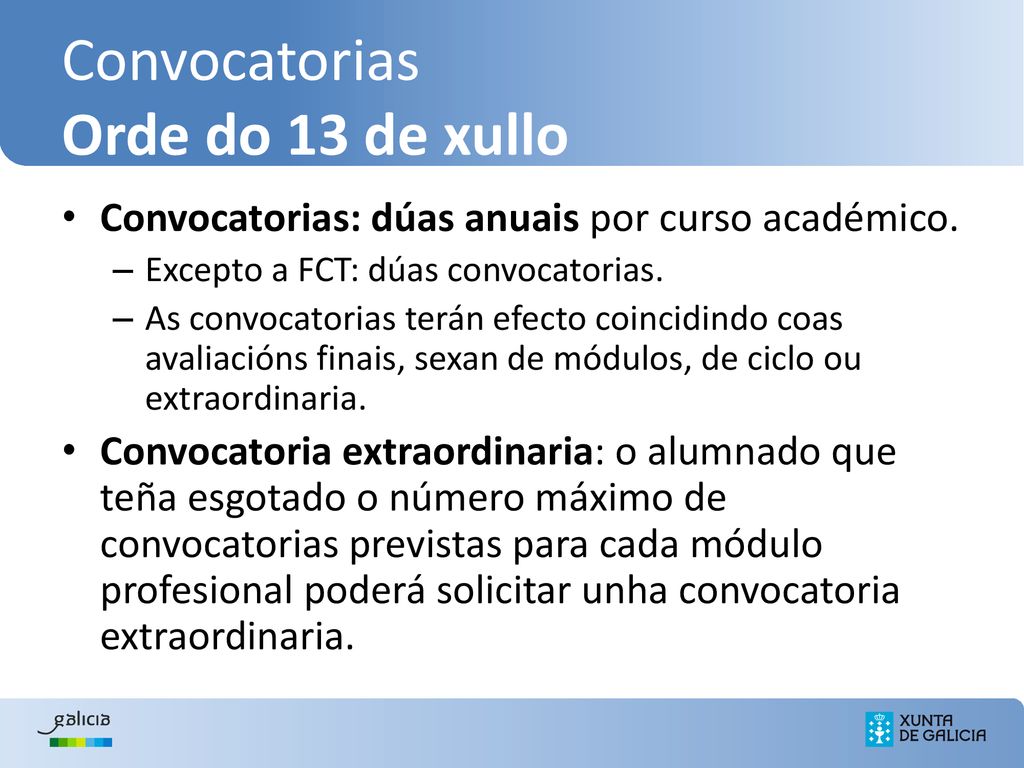 Convocatorias
Orde do 13 de xullo

• Convocatorias: dúas anuais por curso académico.
– Excepto a FCT: dúas convocatorias.
– As convocatorias terán efecto coincidindo coas avaliacións finais, sexan de módulos, de ciclo ou extraordinaria.

• Convocatoria extraordinaria: o alumnado que teña esgotado o número máximo de convocatorias previstas para cada módulo profesional poderá solicitar unha convocatoria extraordinaria.

galicia

XUNTA DE GALICIA